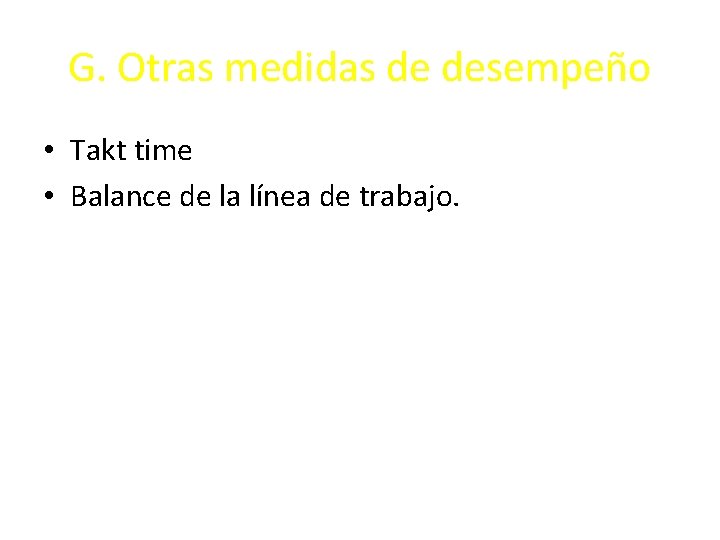 G. Otras medidas de desempeño

• Takt time
• Balance de la línea de trabajo.